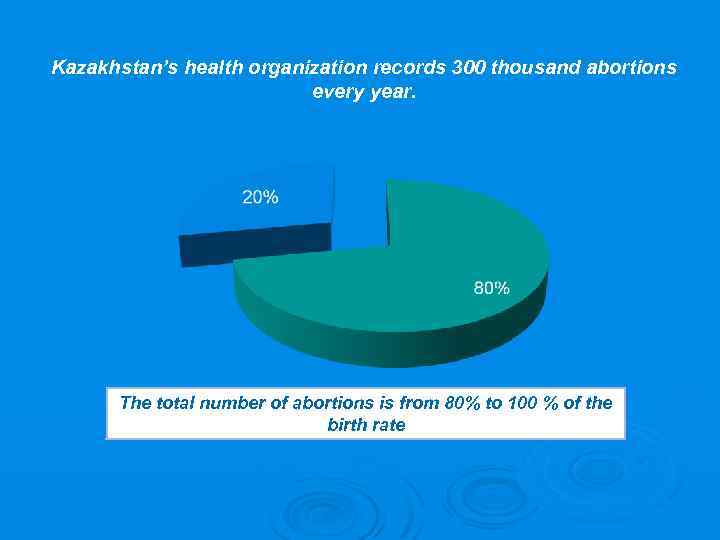 Kazakhstan's health organization records 300 thousand abortions every year.

20%

80%

The total number of abortions is from 80% to 100 % of the birth rate